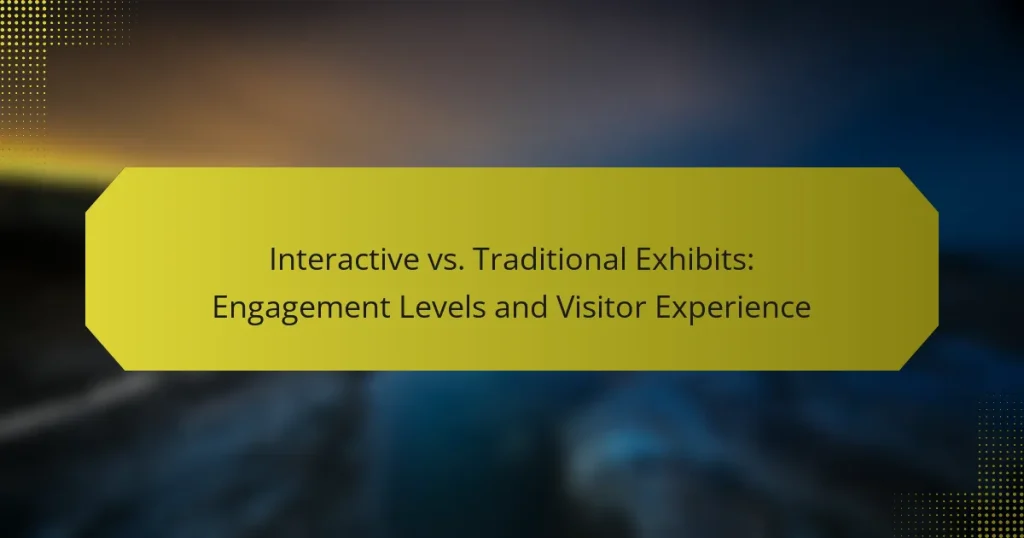 Interactive vs. Traditional Exhibits: Engagement Levels and Visitor Experience